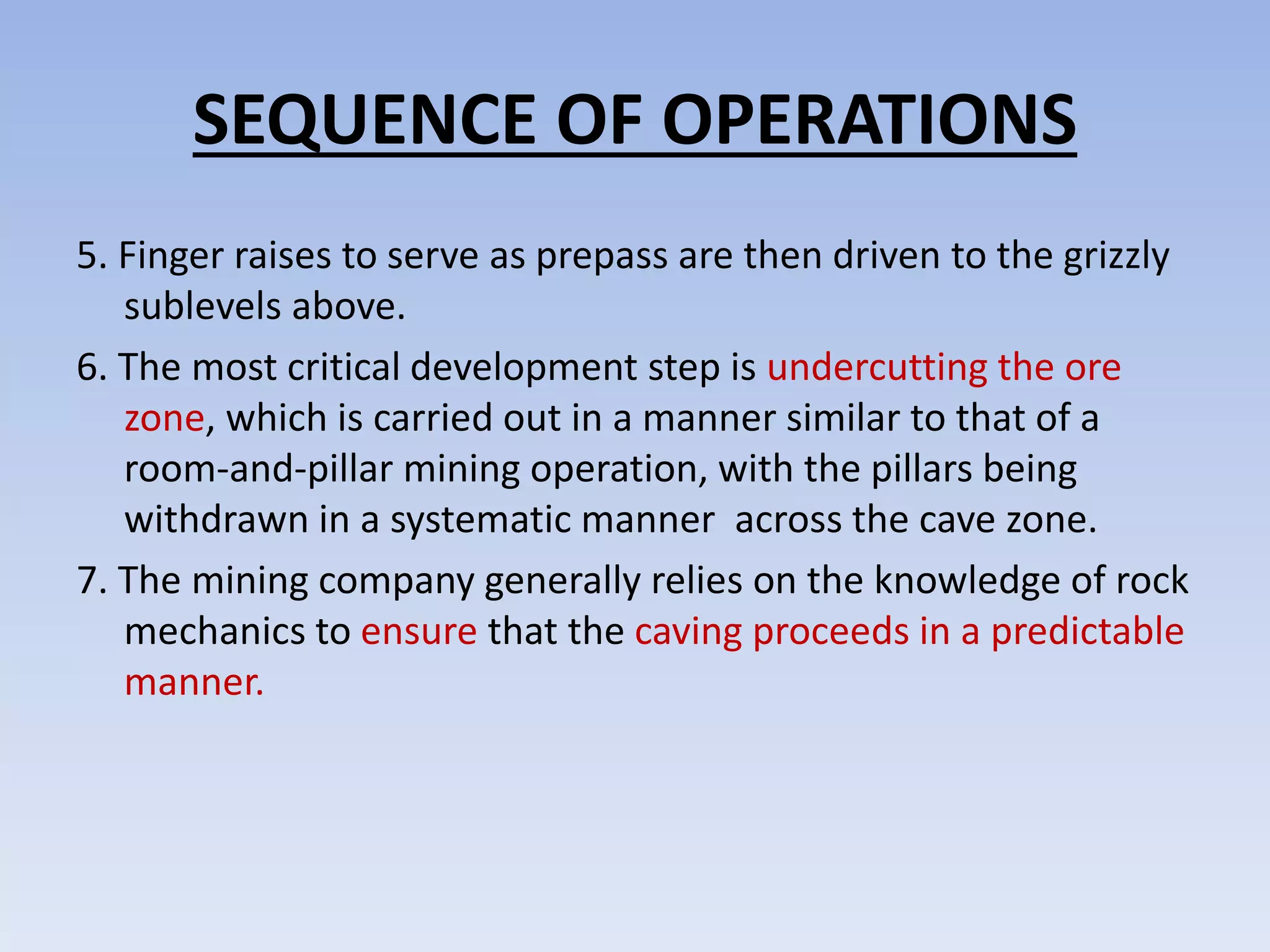 SEQUENCE OF OPERATIONS

5. Finger raises to serve as prepass are then driven to the grizzly sublevels above.

6. The most critical development step is undercutting the ore zone, which is carried out in a manner similar to that of a room-and-pillar mining operation, with the pillars being withdrawn in a systematic manner  across the cave zone.

7. The mining company generally relies on the knowledge of rock mechanics to ensure that the caving proceeds in a predictable manner.